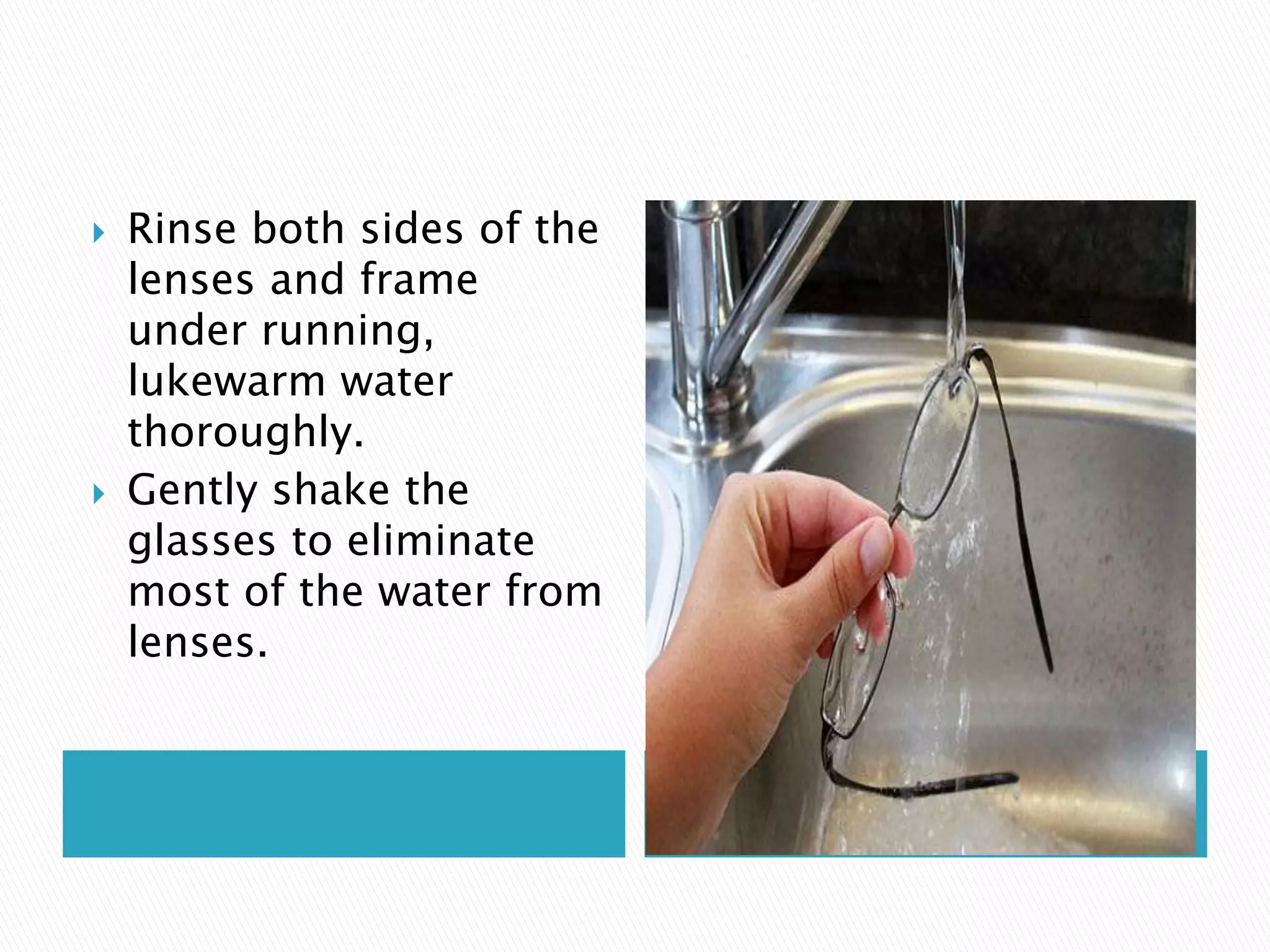 Rinse both sides of the lenses and frame under running, lukewarm water thoroughly.

Gently shake the glasses to eliminate most of the water from lenses.